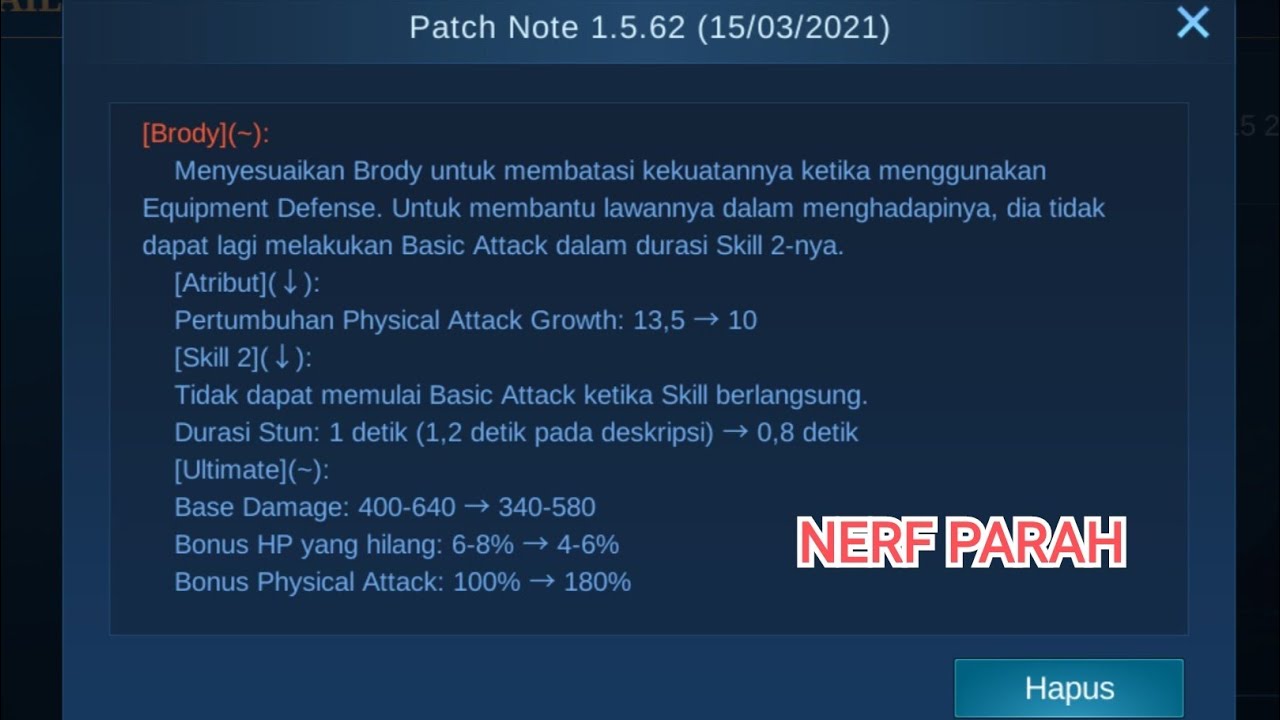 Patch Note 1.5.62 (15/03/2021)

[Brody](~):

Menyesuaikan Brody untuk membatasi kekuatannya ketika menggunakan Equipment Defense. Untuk membantu lawannya dalam menghadapinya, dia tidak dapat lagi melakukan Basic Attack dalam durasi Skill 2-nya.

[Atribut](↓):

Pertumbuhan Physical Attack Growth: 13,5 → 10

[Skill 2](↓):

Tidak dapat memulai Basic Attack ketika Skill berlangsung.

Durasi Stun: 1 detik (1,2 detik pada deskripsi) → 0,8 detik

[Ultimate](~):

Base Damage: 400-640 → 340-580

Bonus HP yang hilang: 6-8% → 4-6%

Bonus Physical Attack: 100% → 180%

NERF PARAH

Hapus